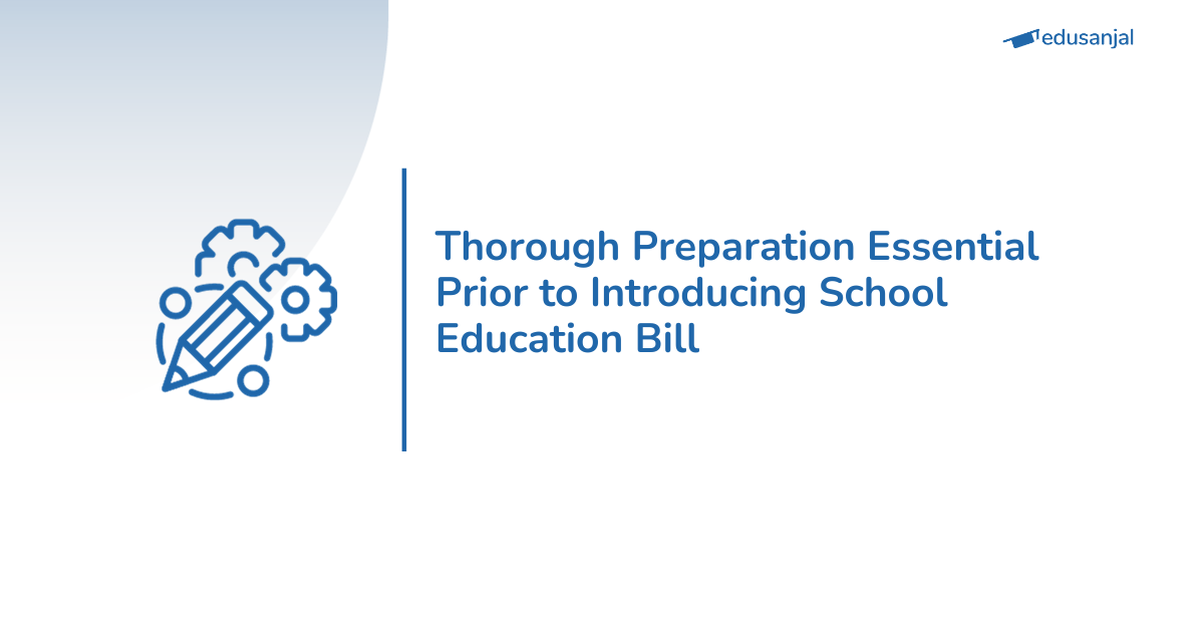 edusanjal

Thorough Preparation Essential Prior to Introducing School Education Bill